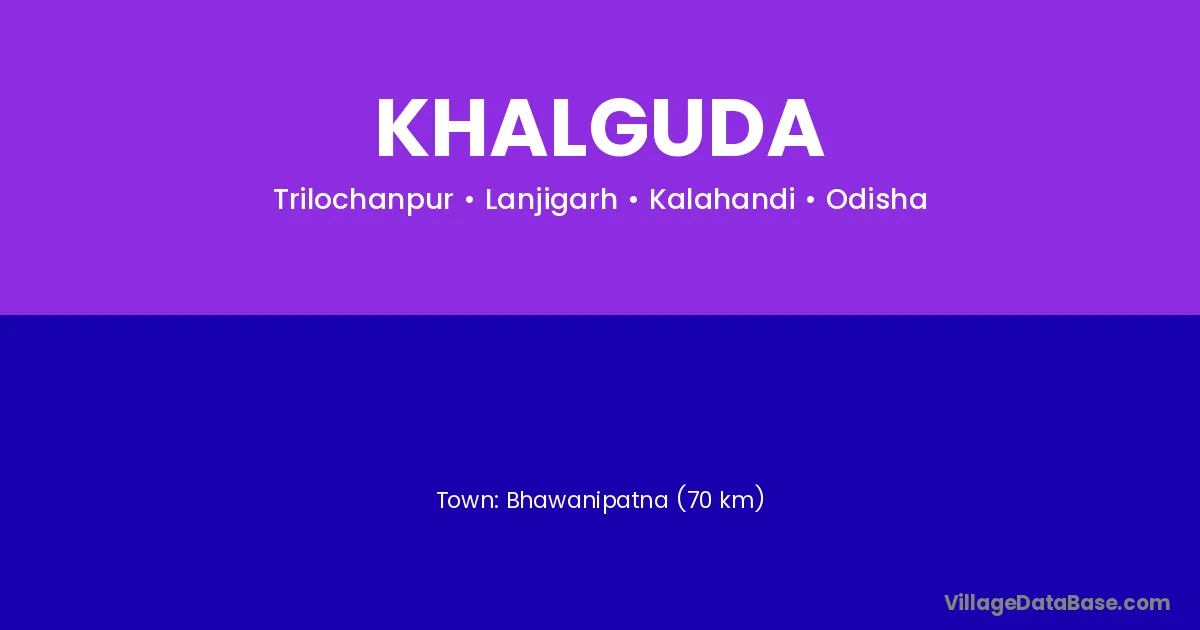 KHALGUDA

Trilochanpur • Lanjigarh • Kalahandi • Odisha

Town: Bhawanipatna (70 km)

VillageDataBase.com